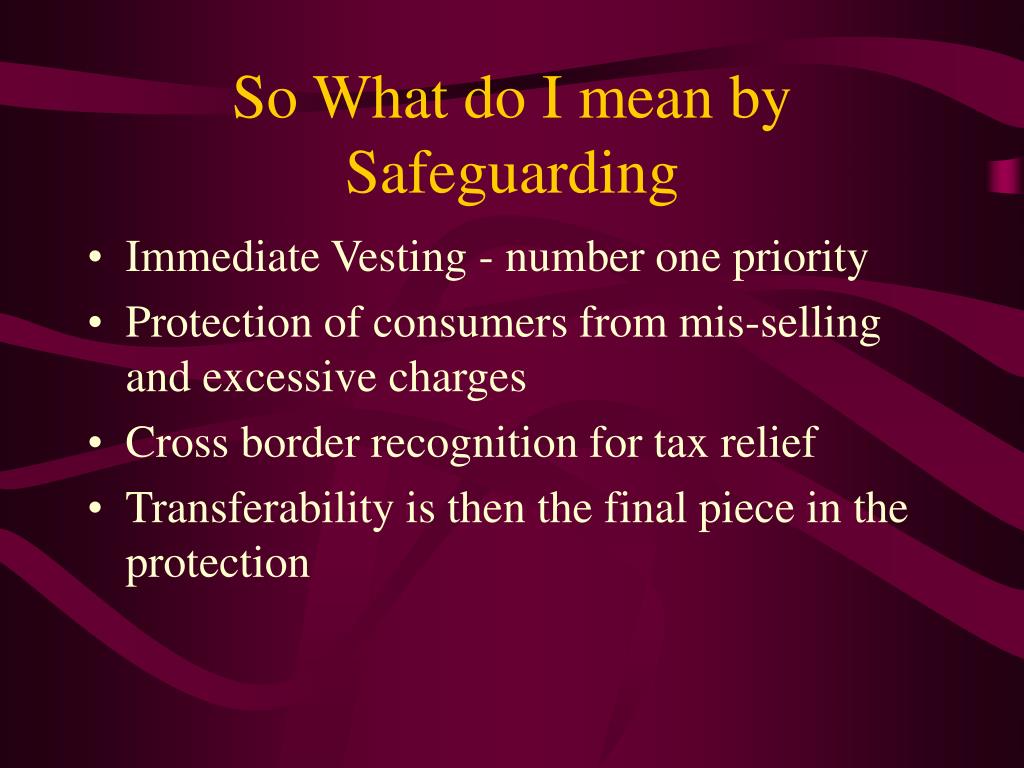 So What do I mean by Safeguarding

• Immediate Vesting - number one priority
• Protection of consumers from mis-selling and excessive charges
• Cross border recognition for tax relief
• Transferability is then the final piece in the protection